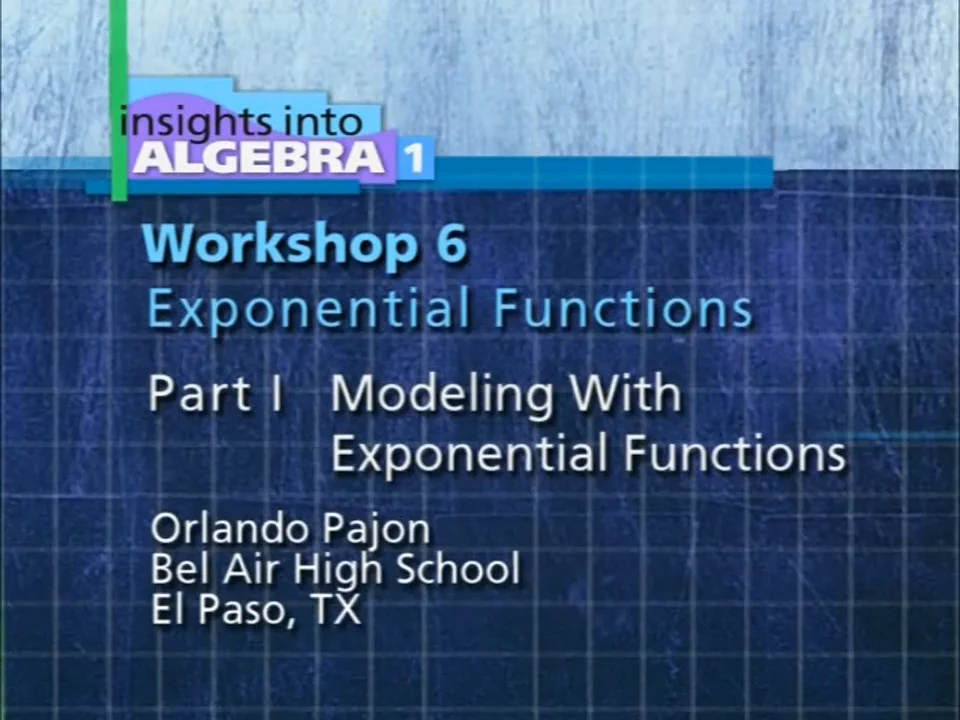 insights into
ALGEBRA 1

Workshop 6
Exponential Functions

Part I Modeling With Exponential Functions

Orlando Pajon
Bel Air High School
El Paso, TX